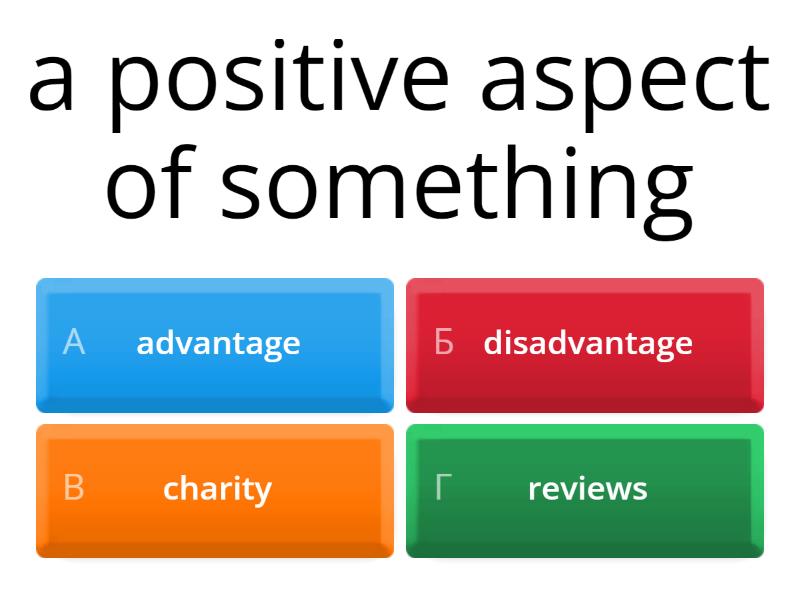 a positive aspect of something

А advantage

Б disadvantage

В charity

Г reviews